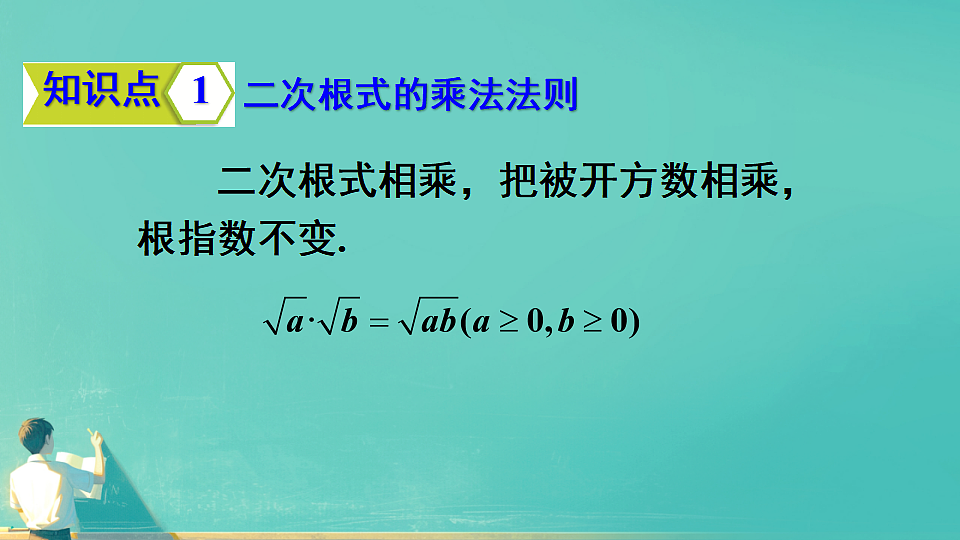 知识点 1 二次根式的乘法法则

二次根式相乘，把被开方数相乘，根指数不变.

$\sqrt{a}\cdot\sqrt{b}=\sqrt{ab}(a\geq 0,b\geq 0)$